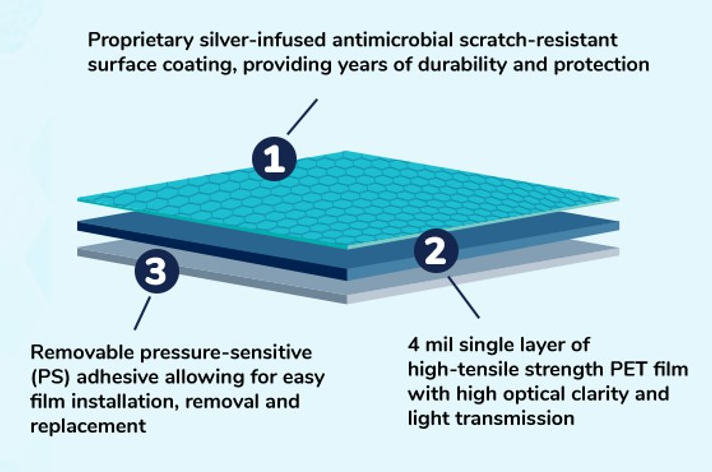 Proprietary silver-infused antimicrobial scratch-resistant surface coating, providing years of durability and protection

1

2

3

Removable pressure-sensitive (PS) adhesive allowing for easy film installation, removal and replacement

4 mil single layer of high-tensile strength PET film with high optical clarity and light transmission